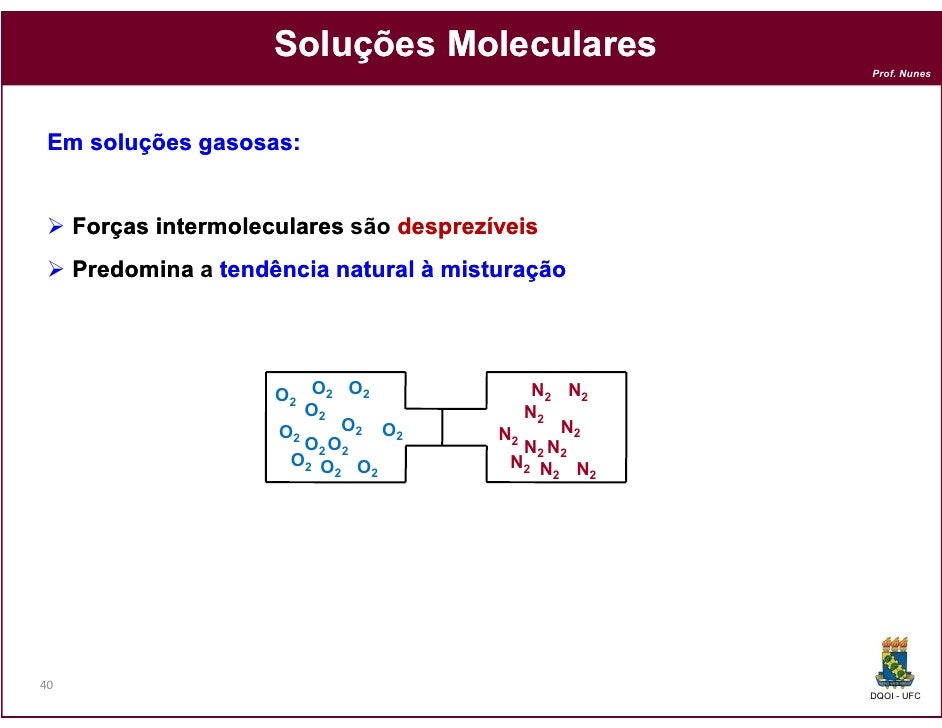 Soluções Moleculares

Prof. Nunes

Em soluções gasosas:

➢ Forças intermoleculares são desprezíveis

➢ Predomina a tendência natural à misturação

$O_2$ $O_2$ $O_2$ $O_2$ $O_2$ $O_2$ $O_2$ $O_2$ $O_2$ $O_2$ $O_2$ $O_2$

$N_2$ $N_2$ $N_2$ $N_2$ $N_2$ $N_2$ $N_2$ $N_2$ $N_2$ $N_2$

40

DQOI - UFC